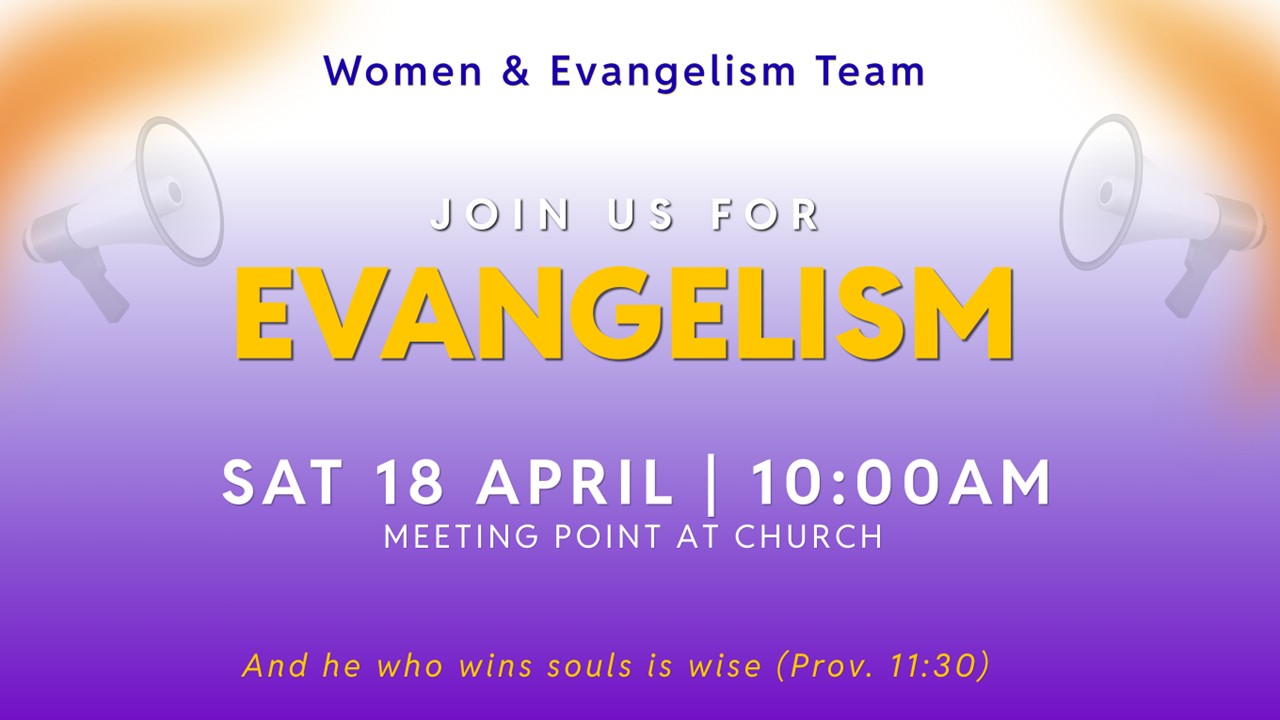 Women & Evangelism Team

JOIN US FOR

EVANGELISM

SAT 18 APRIL | 10:00AM

MEETING POINT AT CHURCH

And he who wins souls is wise (Prov. 11:30)